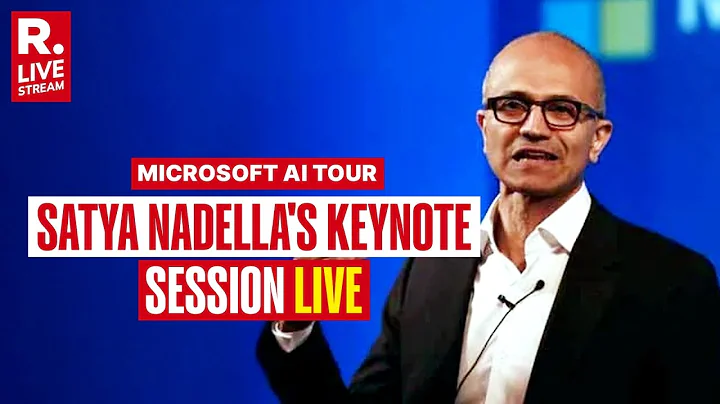 R.
LIVE
STREAM

MICROSOFT AI TOUR

SATYA NADELLA'S KEYNOTE SESSION LIVE